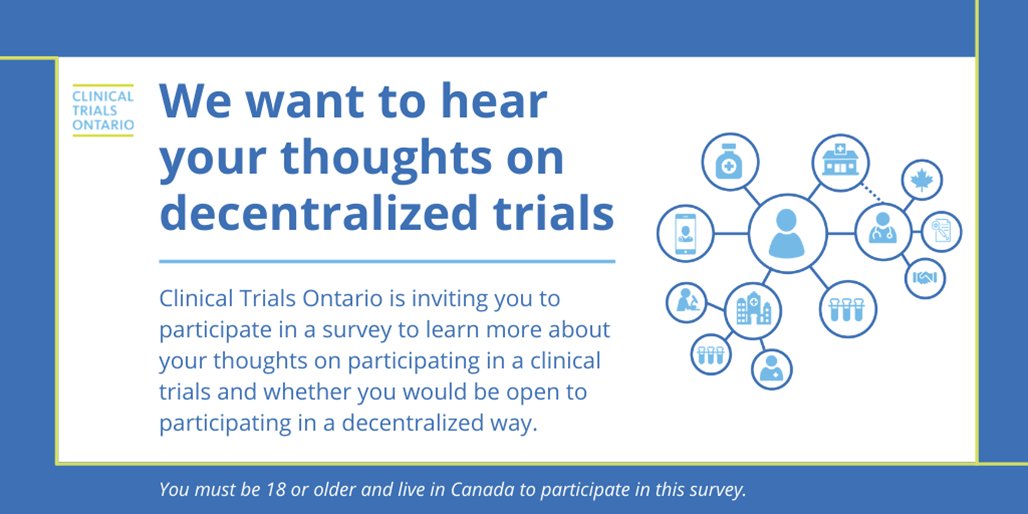 CLINICAL TRIALS ONTARIO

We want to hear your thoughts on decentralized trials

Clinical Trials Ontario is inviting you to participate in a survey to learn more about your thoughts on participating in a clinical trials and whether you would be open to participating in a decentralized way.

You must be 18 or older and live in Canada to participate in this survey.